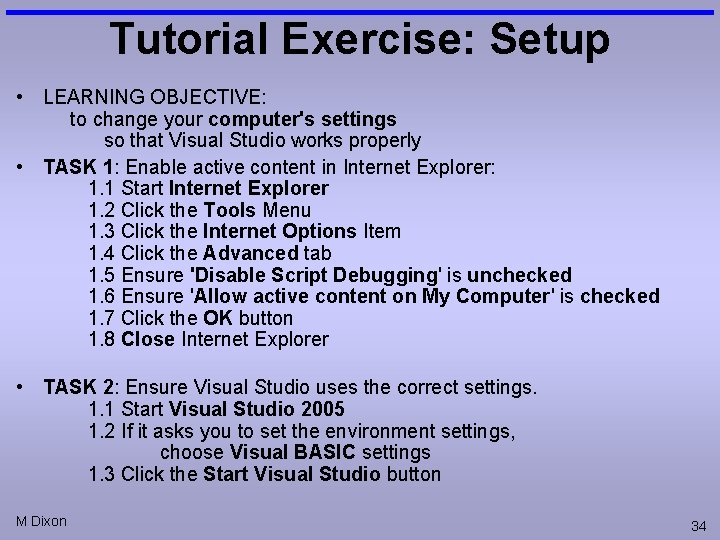 Tutorial Exercise: Setup

• LEARNING OBJECTIVE:
to change your computer's settings
so that Visual Studio works properly

• TASK 1: Enable active content in Internet Explorer:
1.1 Start Internet Explorer
1.2 Click the Tools Menu
1.3 Click the Internet Options Item
1.4 Click the Advanced tab
1.5 Ensure 'Disable Script Debugging' is unchecked
1.6 Ensure 'Allow active content on My Computer' is checked
1.7 Click the OK button
1.8 Close Internet Explorer

• TASK 2: Ensure Visual Studio uses the correct settings.
1.1 Start Visual Studio 2005
1.2 If it asks you to set the environment settings,
choose Visual BASIC settings
1.3 Click the Start Visual Studio button

M Dixon

34